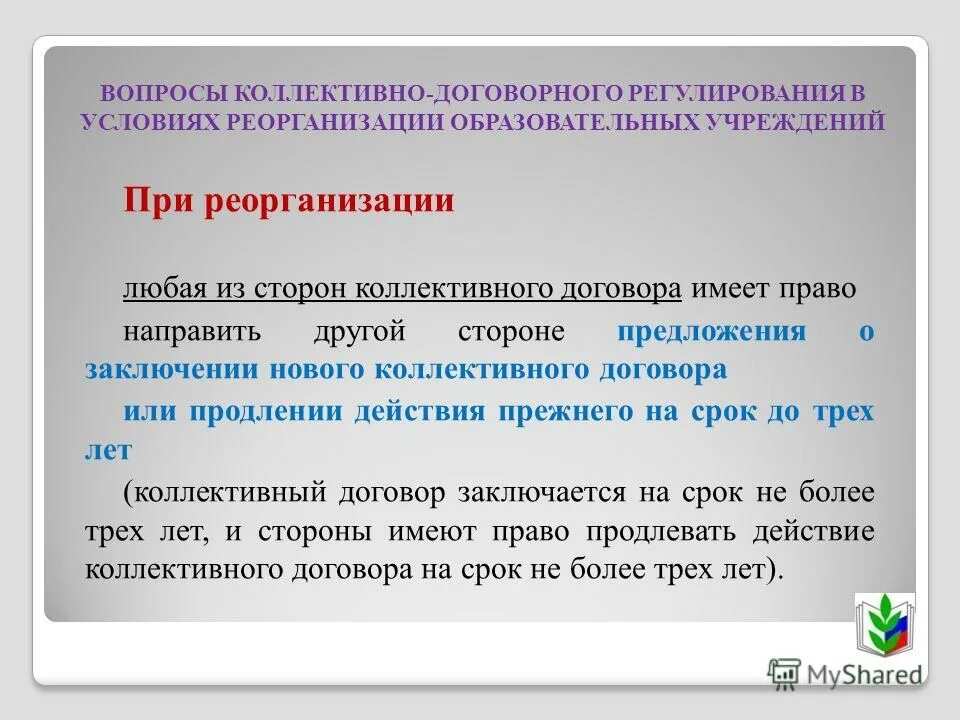 ВОПРОСЫ КОЛЛЕКТИВНО-ДОГОВОРНОГО РЕГУЛИРОВАНИЯ В УСЛОВИЯХ РЕОРГАНИЗАЦИИ ОБРАЗОВАТЕЛЬНЫХ УЧРЕЖДЕНИЙ

При реорганизации

любая из сторон коллективного договора имеет право направить другой стороне предложения о заключении нового коллективного договора

или продлении действия прежнего на срок до трех лет

(коллективный договор заключается на срок не более трех лет, и стороны имеют право продлевать действие коллективного договора на срок не более трех лет).

MyShared